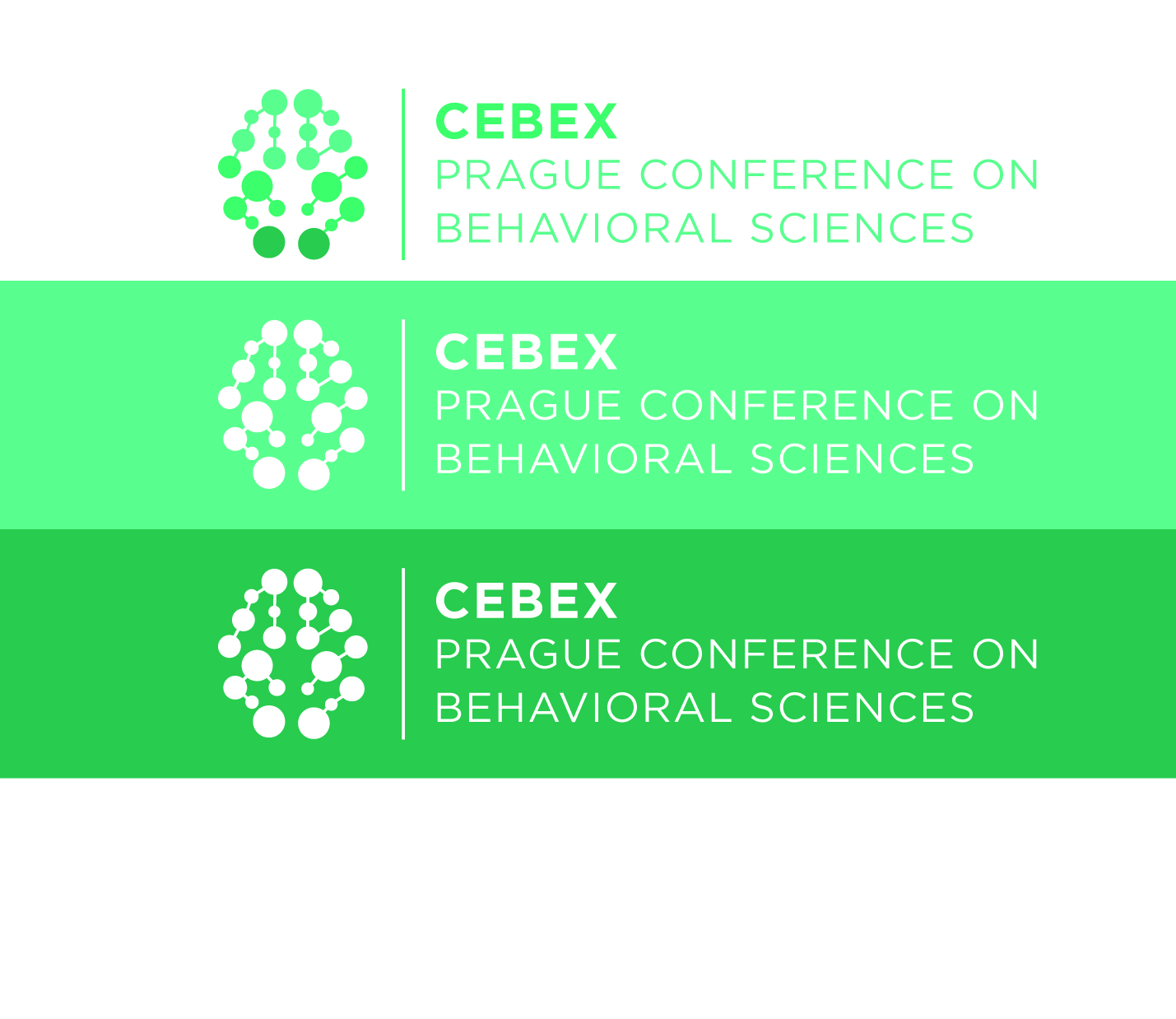 CEBEX
PRAGUE CONFERENCE ON BEHAVIORAL SCIENCES

CEBEX
PRAGUE CONFERENCE ON BEHAVIORAL SCIENCES

CEBEX
PRAGUE CONFERENCE ON BEHAVIORAL SCIENCES